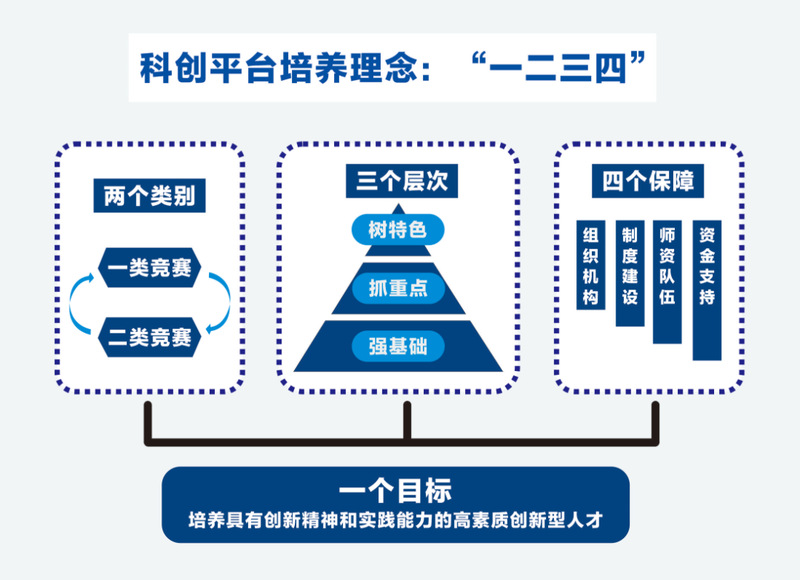 科创平台培养理念：“一二三四”

两个类别

一类竞赛

二类竞赛

三个层次

树特色

抓重点

强基础

四个保障

组织机构

制度建设

师资队伍

资金支持

一个目标

培养具有创新精神和实践能力的高素质创新型人才